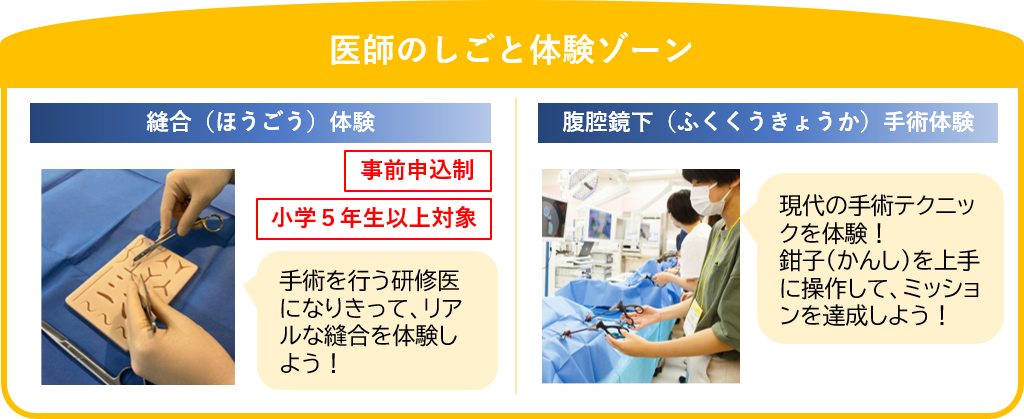 医師のしごと体験ゾーン

縫合（ほうごう）体験

事前申込制

小学５年生以上対象

手術を行う研修医になりきって、リアルな縫合を体験しよう！

腹腔鏡下（ふくくうきょうか）手術体験

現代の手術テクニックを体験！
鉗子（かんし）を上手に操作して、ミッションを達成しよう！